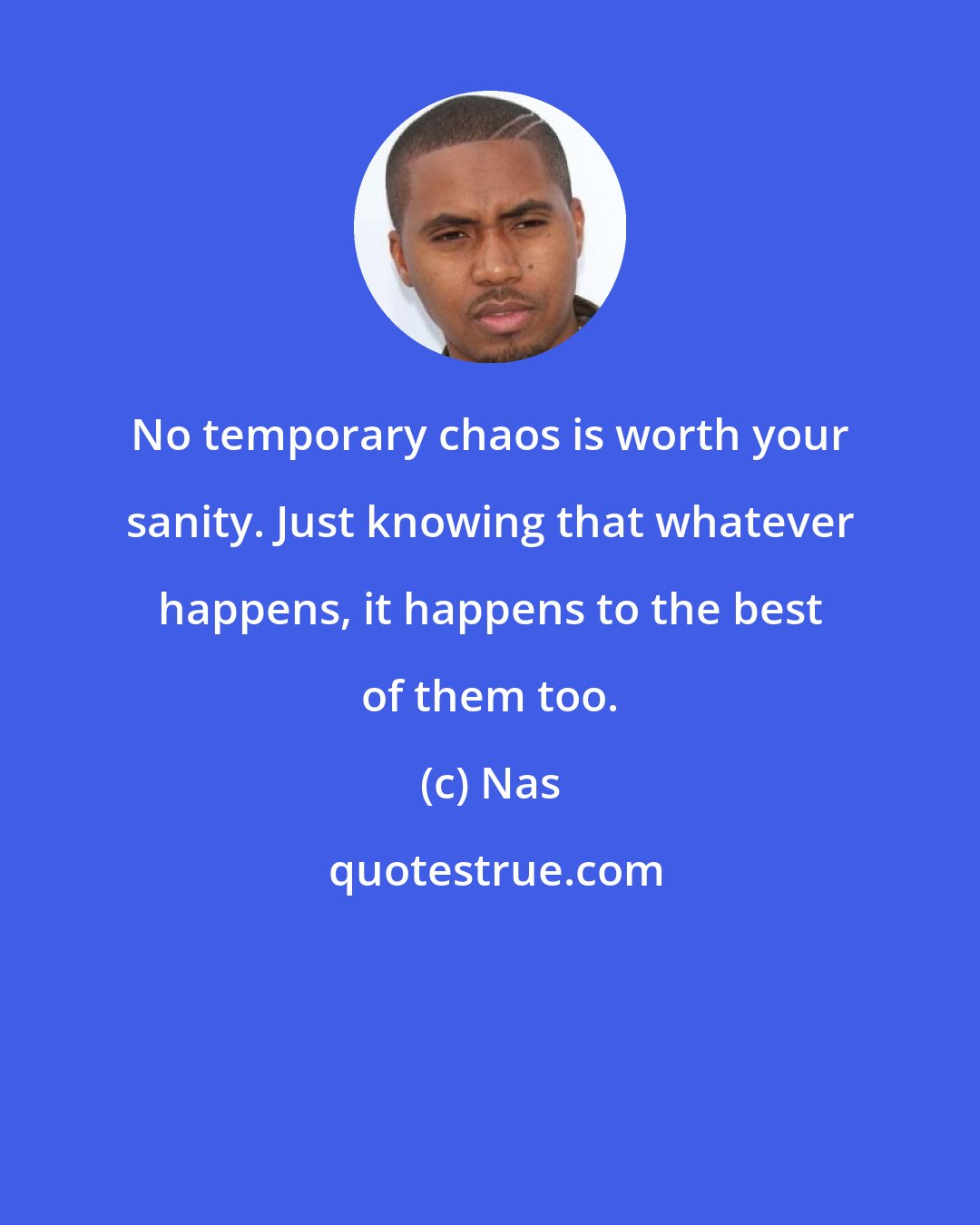 No temporary chaos is worth your sanity. Just knowing that whatever happens, it happens to the best of them too.

(c) Nas

quotestrue.com